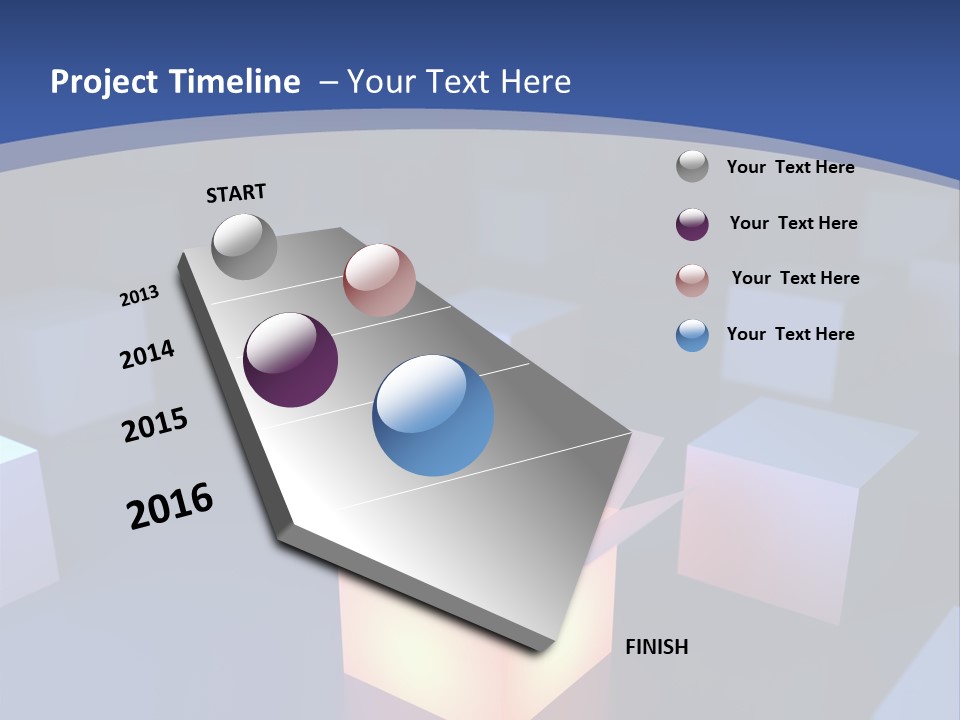 Project Timeline – Your Text Here

START

2013

2014

2015

2016

FINISH

Your Text Here

Your Text Here

Your Text Here

Your Text Here